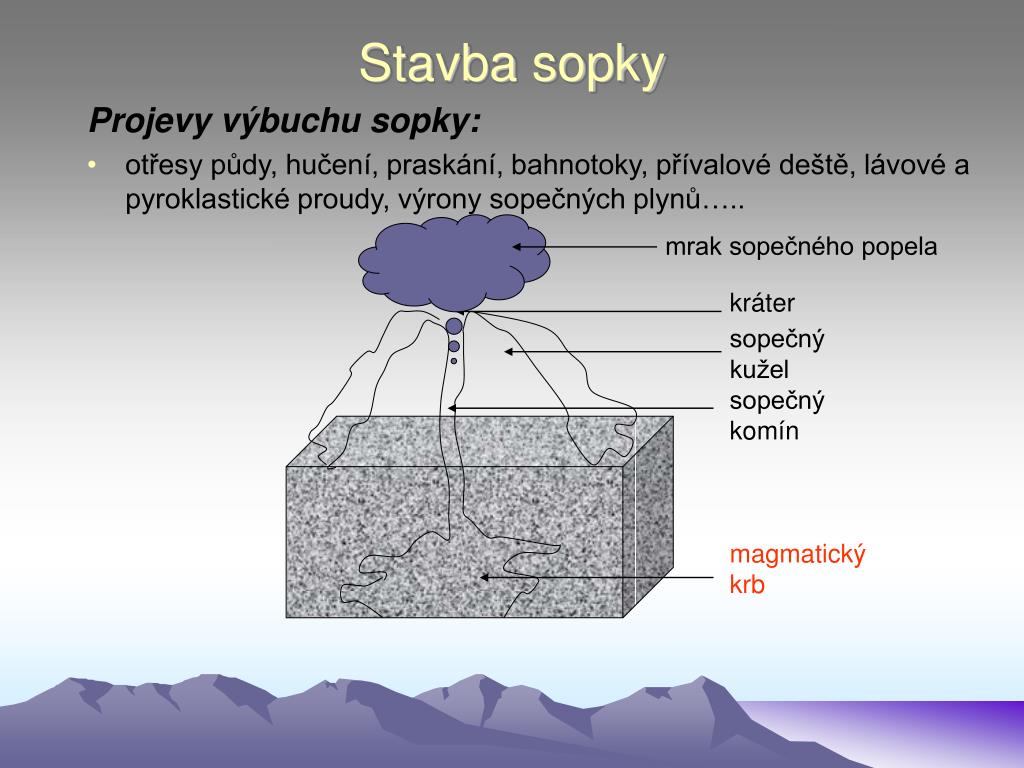 Stavba sopky

Projevy výbuchu sopky:

• otřesy půdy, hučení, praskání, bahnotoky, přívalové deště, lávové a pyroklastické proudy, výrony sopečných plynů…..

mrak sopečného popela

kráter

sopečný kužel

sopečný komín

magmatický krb